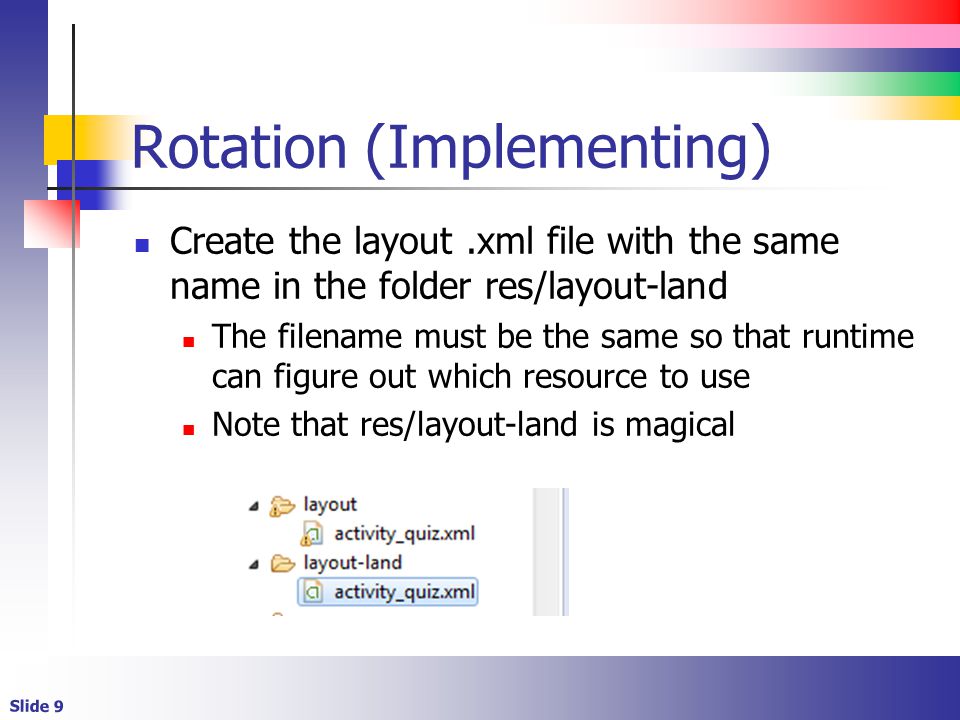 Rotation (Implementing)

Create the layout .xml file with the same name in the folder res/layout-land

The filename must be the same so that runtime can figure out which resource to use

Note that res/layout-land is magical

layout
activity_quiz.xml
layout-land
activity_quiz.xml

Slide 9